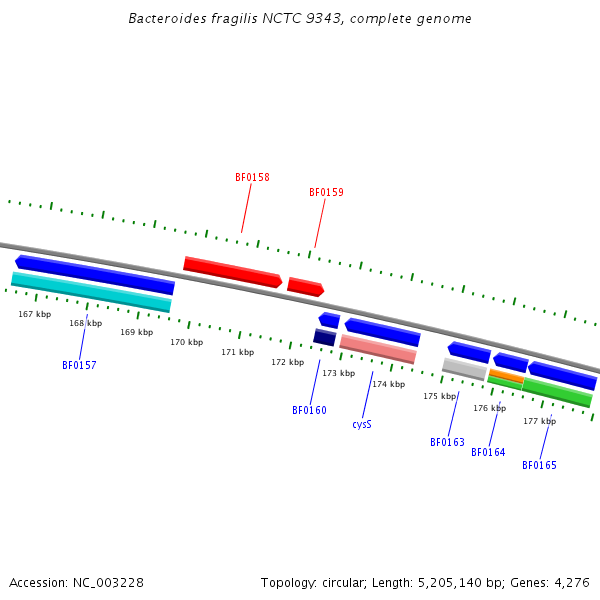 Bacteroides fragilis NCTC 9343, complete genome

BF0158

BF0159

167 kbp

168 kbp

169 kbp

170 kbp

171 kbp

172 kbp

173 kbp

174 kbp

175 kbp

176 kbp

177 kbp

BF0157

BF0160

cysS

BF0163

BF0164

BF0165

Accession: NC_003228

Topology: circular; Length: 5,205,140 bp; Genes: 4,276